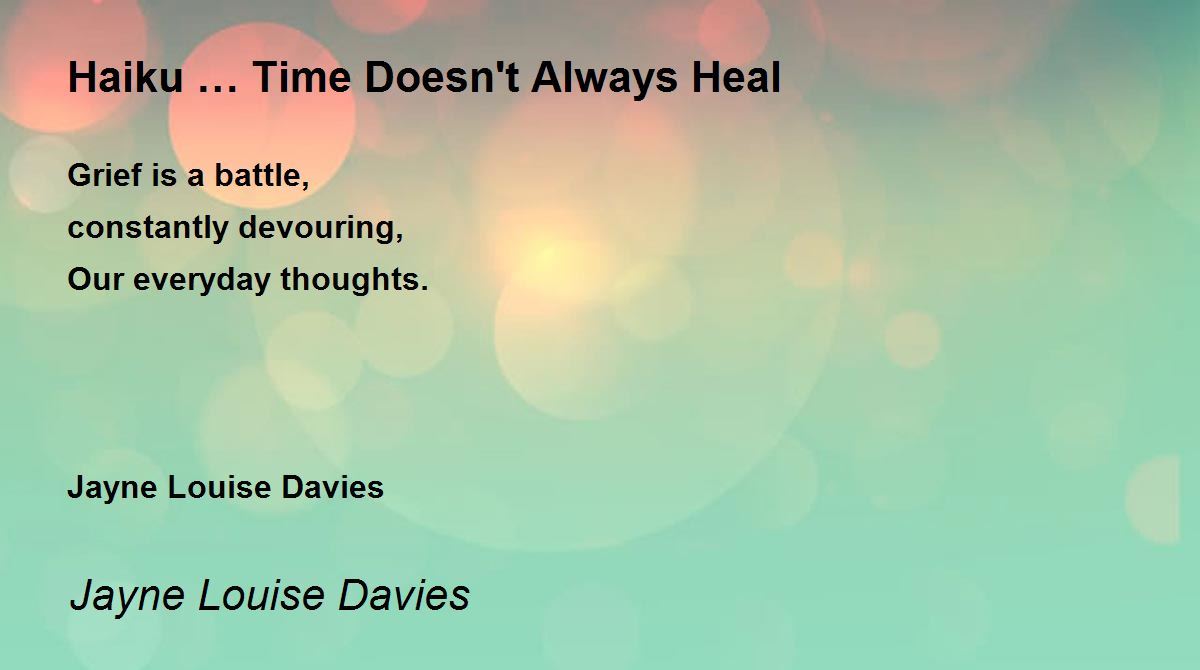 Haiku … Time Doesn't Always Heal

Grief is a battle,
constantly devouring,
Our everyday thoughts.

Jayne Louise Davies

Jayne Louise Davies